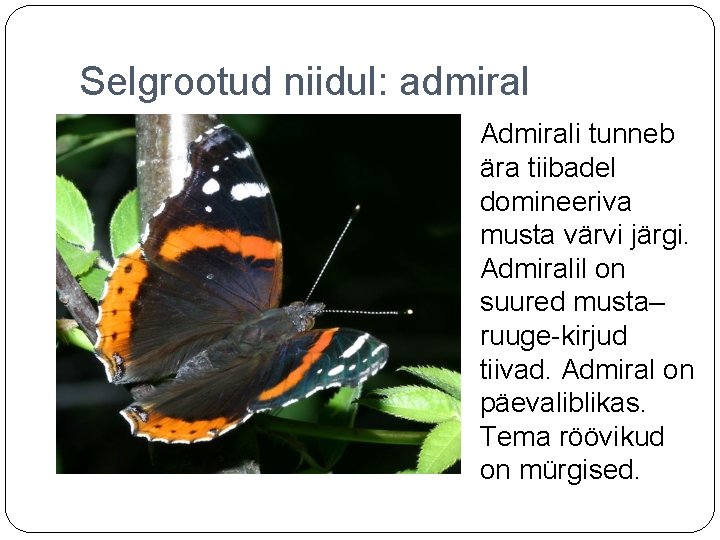 Selgrootud niidul: admiral

Admirali tunneb ära tiibadel domineeriva musta värvi järgi. Admiralil on suured musta–ruuge-kirjud tiivad. Admiral on päevaliblikas. Tema röövikud on mürgised.